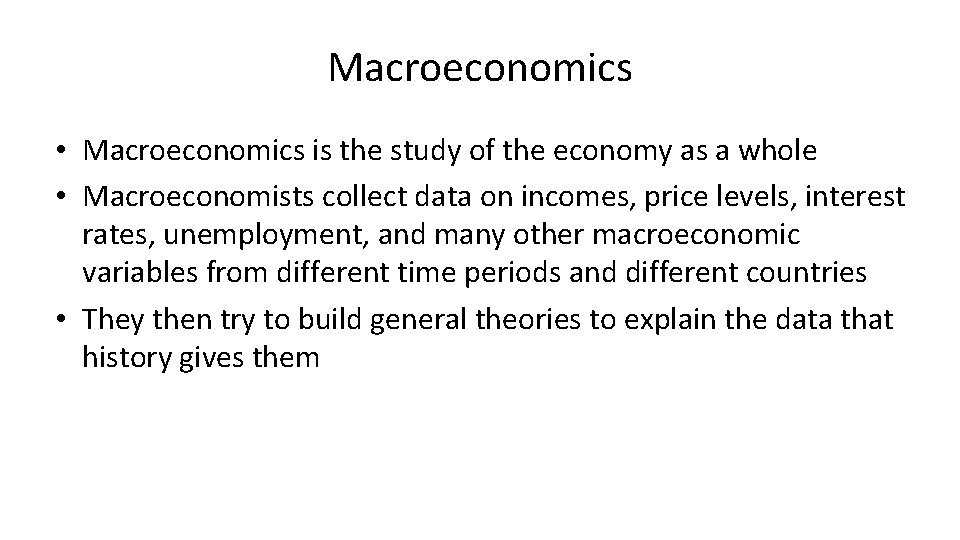 Macroeconomics

• Macroeconomics is the study of the economy as a whole
• Macroeconomists collect data on incomes, price levels, interest rates, unemployment, and many other macroeconomic variables from different time periods and different countries
• They then try to build general theories to explain the data that history gives them